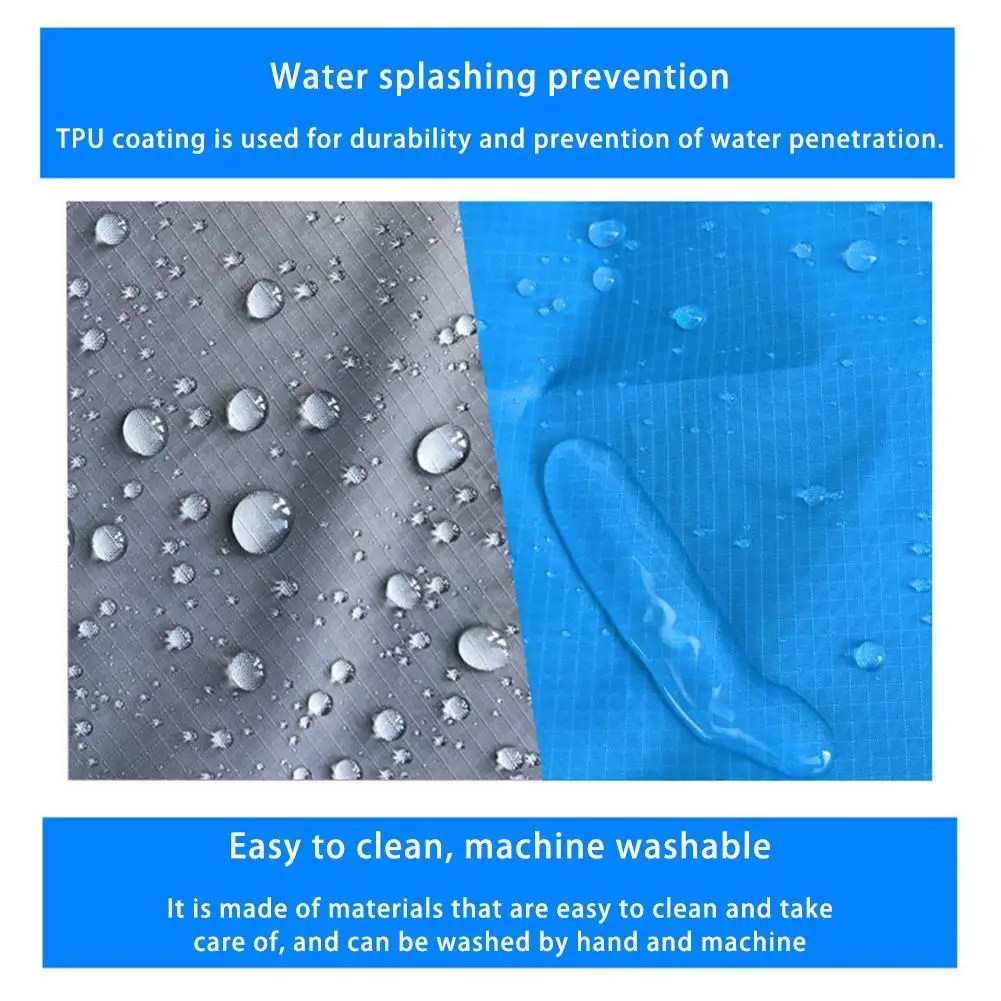 Water splashing prevention

TPU coating is used for durability and prevention of water penetration.

Easy to clean, machine washable

It is made of materials that are easy to clean and take care of, and can be washed by hand and machine